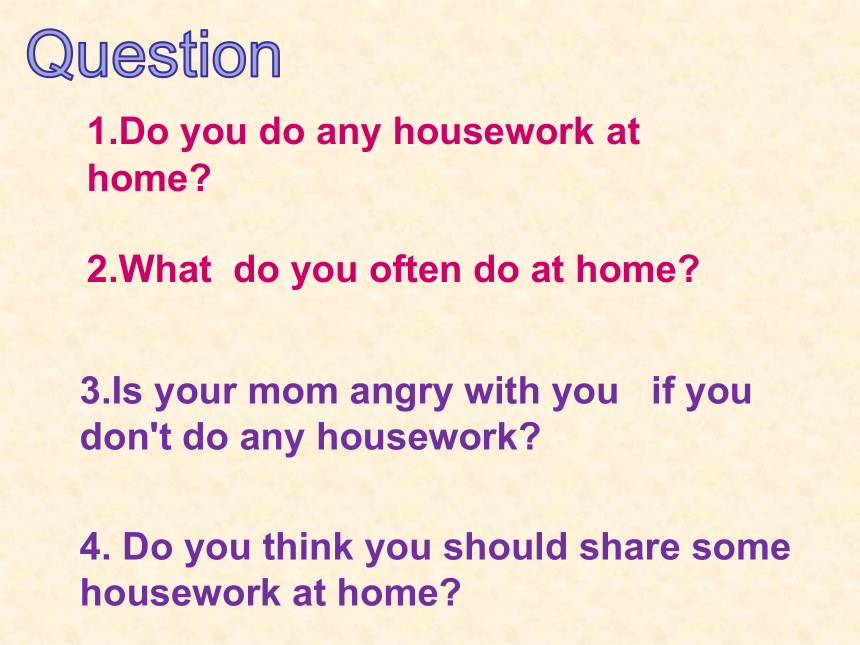 Question

1.Do you do any housework at home?

2.What do you often do at home?

3.Is your mom angry with you if you don't do any housework?

4. Do you think you should share some housework at home?